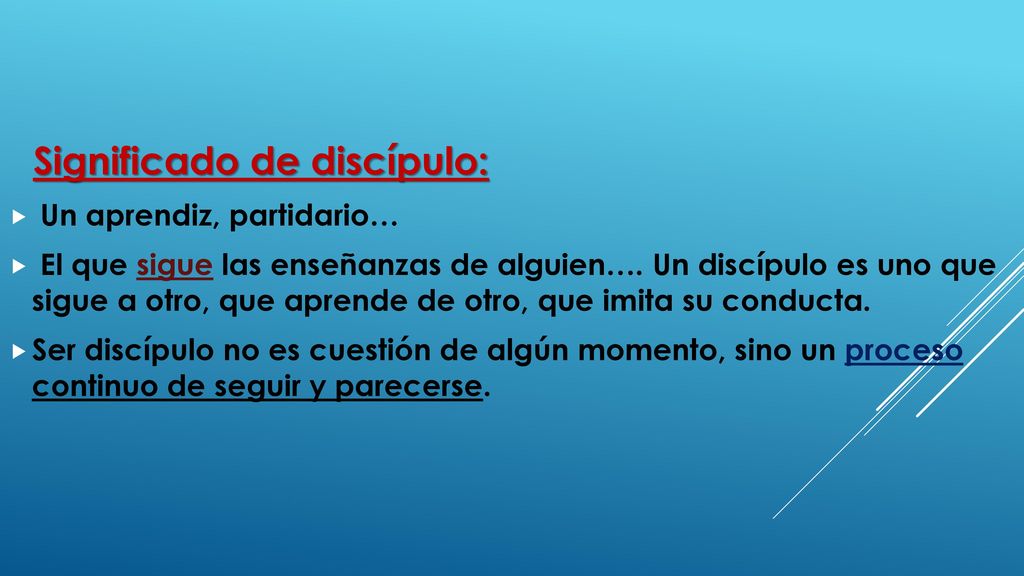 Significado de discípulo:

Un aprendiz, partidario…

El que sigue las enseñanzas de alguien…. Un discípulo es uno que sigue a otro, que aprende de otro, que imita su conducta.

Ser discípulo no es cuestión de algún momento, sino un proceso continuo de seguir y parecerse.